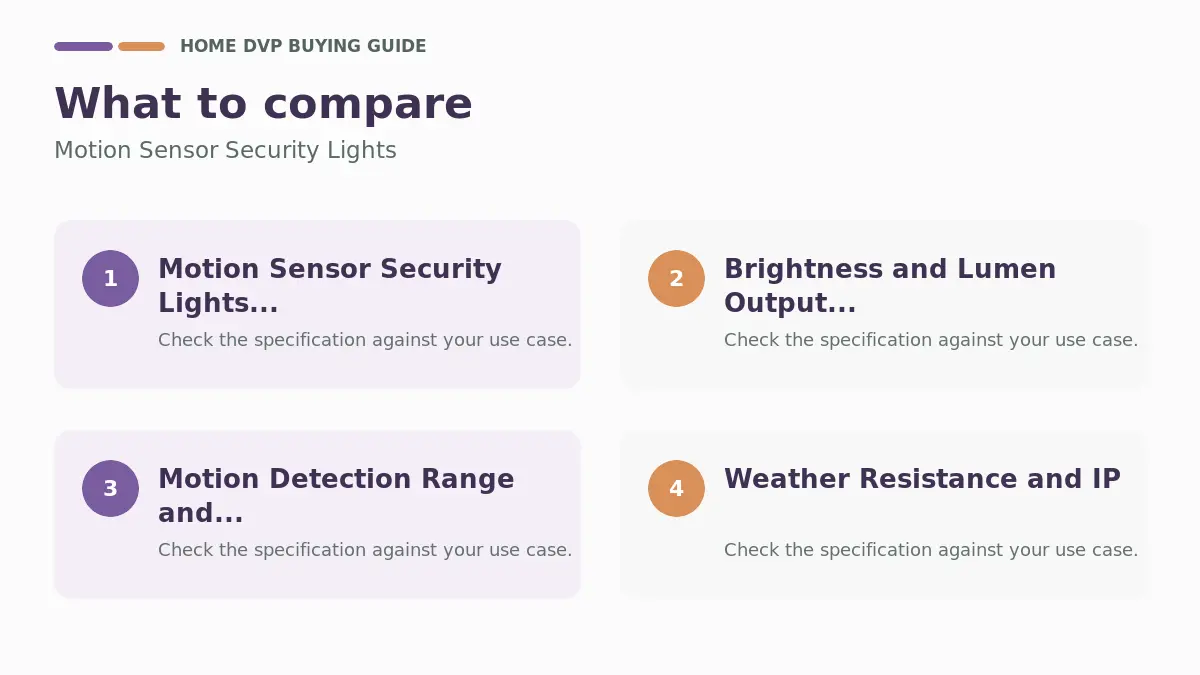 HOME DVP BUYING GUIDE

What to compare

Motion Sensor Security Lights

1

Motion Sensor Security Lights...

Check the specification against your use case.

2

Brightness and Lumen Output...

Check the specification against your use case.

3

Motion Detection Range and...

Check the specification against your use case.

4

Weather Resistance and IP

Check the specification against your use case.